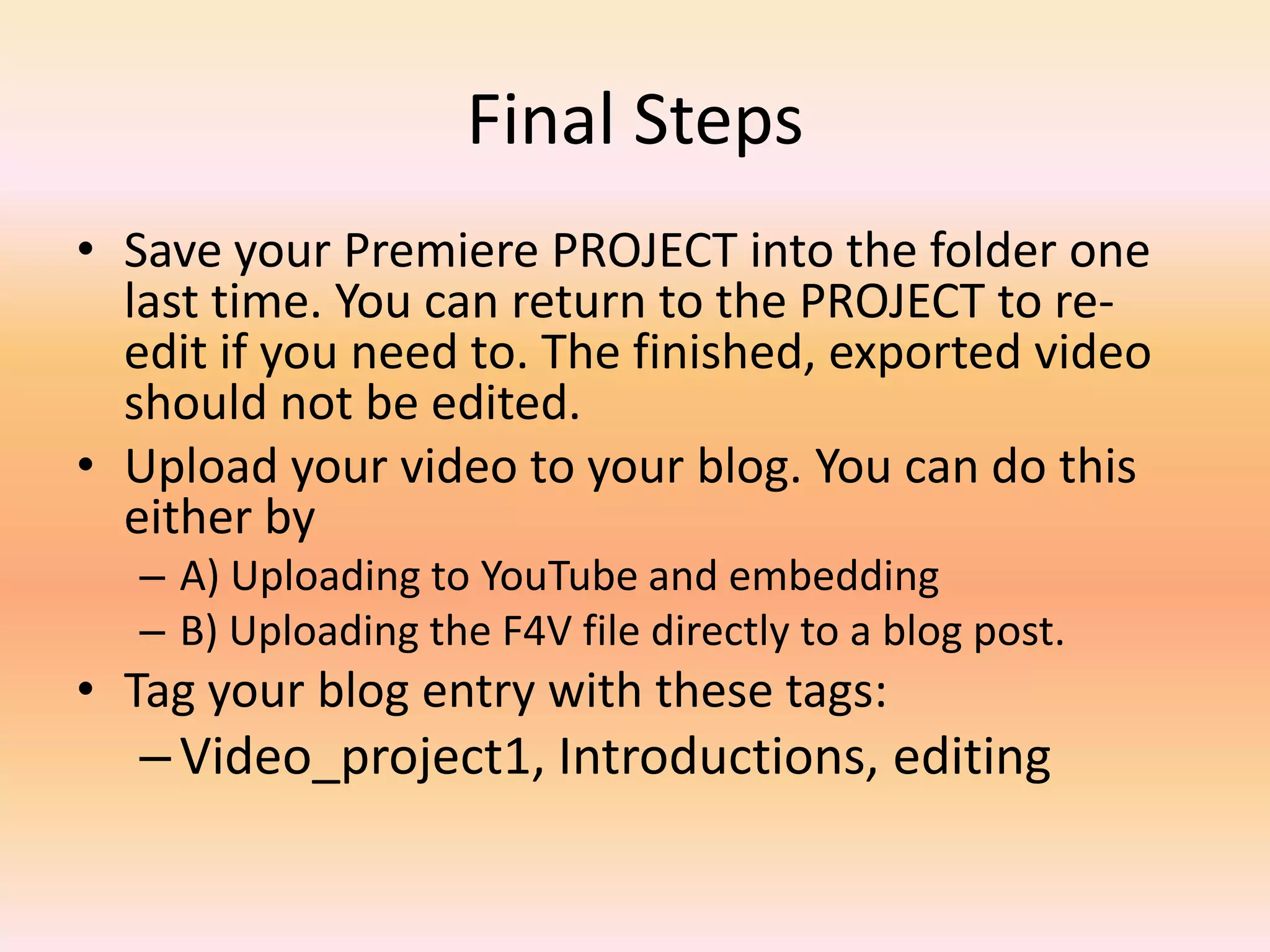 Final Steps

• Save your Premiere PROJECT into the folder one last time. You can return to the PROJECT to re-edit if you need to. The finished, exported video should not be edited.

• Upload your video to your blog. You can do this either by
– A) Uploading to YouTube and embedding
– B) Uploading the F4V file directly to a blog post.

• Tag your blog entry with these tags:
– Video_project1, Introductions, editing